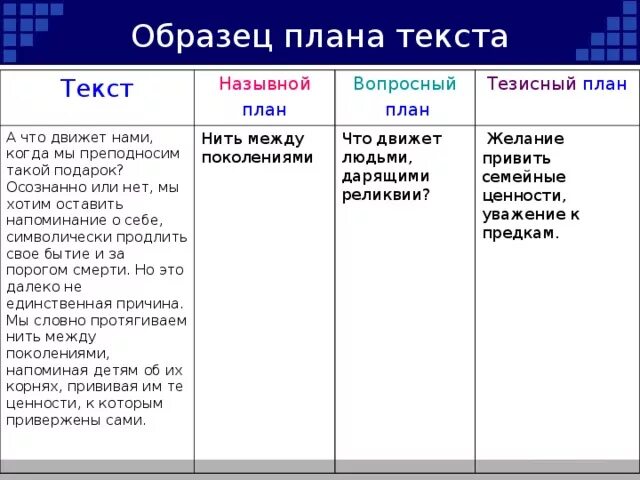 Образец плана текста

| Текст | Назывной план | Вопросный план | Тезисный план |
|---|---|---|---|
| А что движет нами, когда мы преподносим такой подарок? Осознанно или нет, мы хотим оставить напоминание о себе, символически продлить свое бытие и за порогом смерти. Но это далеко не единственная причина. Мы словно протягиваем нить между поколениями, напоминая детям об их корнях, прививая им те ценности, к которым привержены сами. | Нить между поколениями | Что движет людьми, дарящими реликвии? | Желание привить семейные ценности, уважение к предкам. |